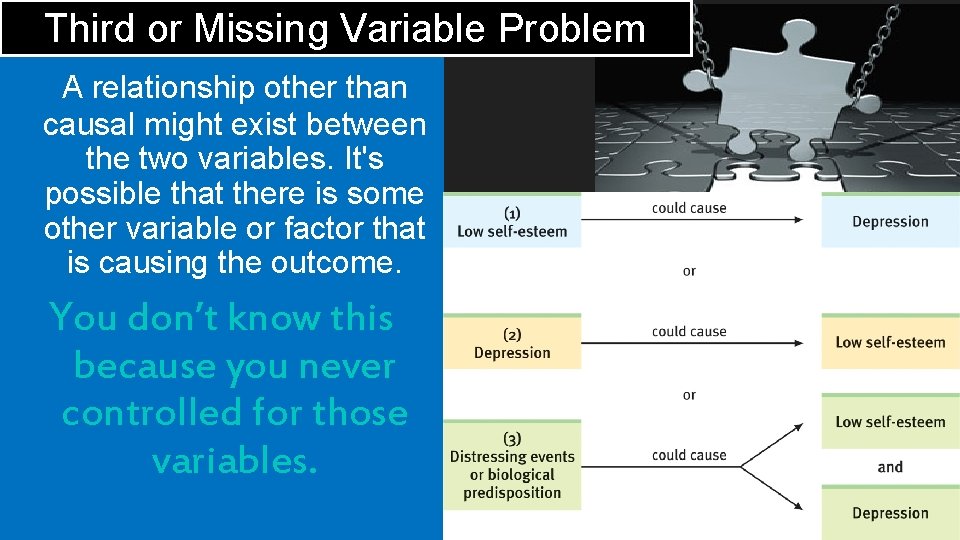 Third or Missing Variable Problem

A relationship other than causal might exist between the two variables. It's possible that there is some other variable or factor that is causing the outcome.

You don't know this because you never controlled for those variables.

(1)
Low self-esteem

could cause

Depression

or

(2)
Depression

could cause

Low self-esteem

or

(3)
Distressing events or biological predisposition

could cause

Low self-esteem

and

Depression